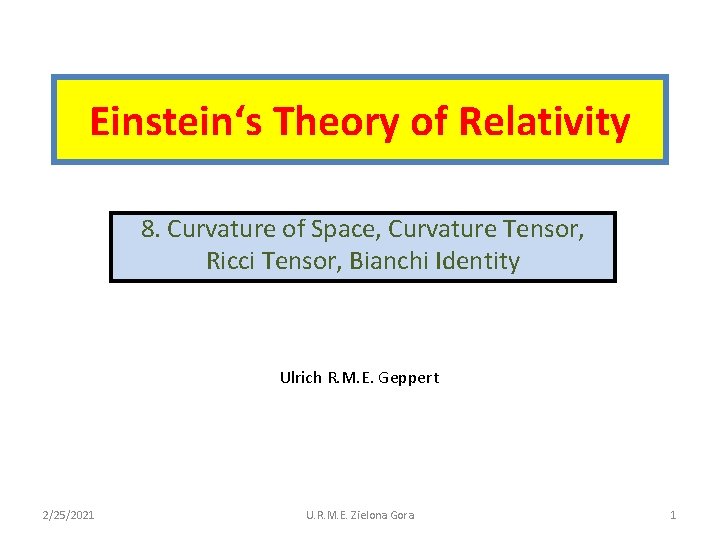 Einstein‘s Theory of Relativity

8. Curvature of Space, Curvature Tensor, Ricci Tensor, Bianchi Identity

Ulrich R.M.E. Geppert

2/25/2021

U.R.M.E. Zielona Gora

1